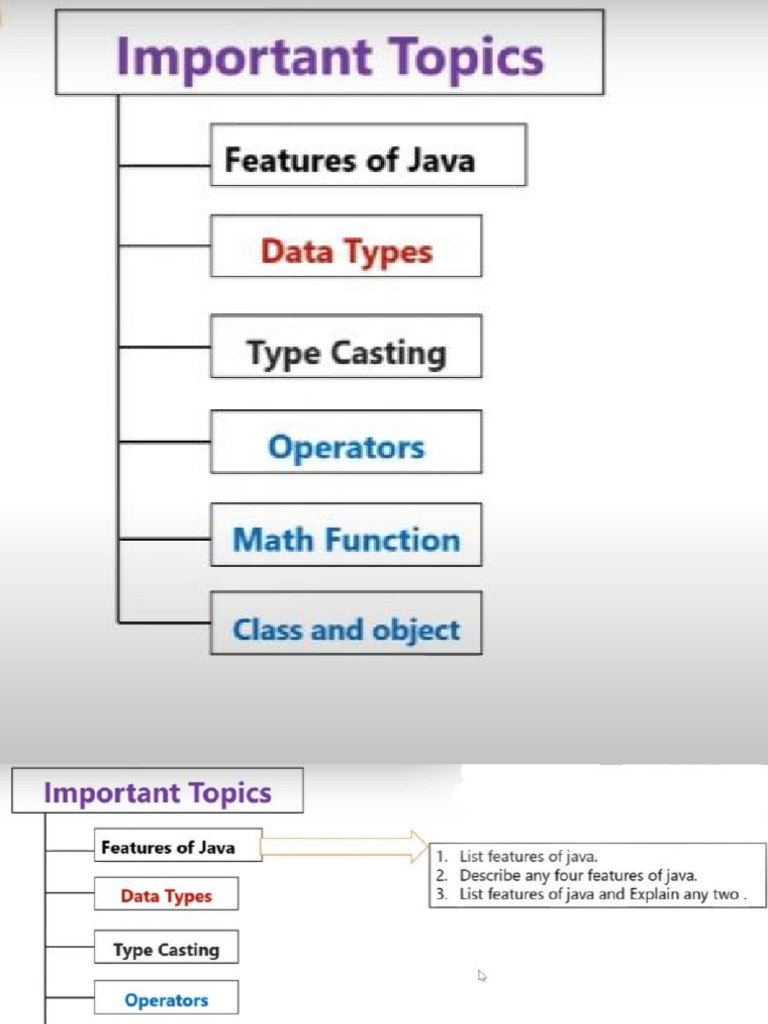 Important Topics

Features of Java

Data Types

Type Casting

Operators

Math Function

Class and object

Important Topics

Features of Java

1. List features of java.
2. Describe any four features of java.
3. List features of java and Explain any two .

Data Types

Type Casting

Operators